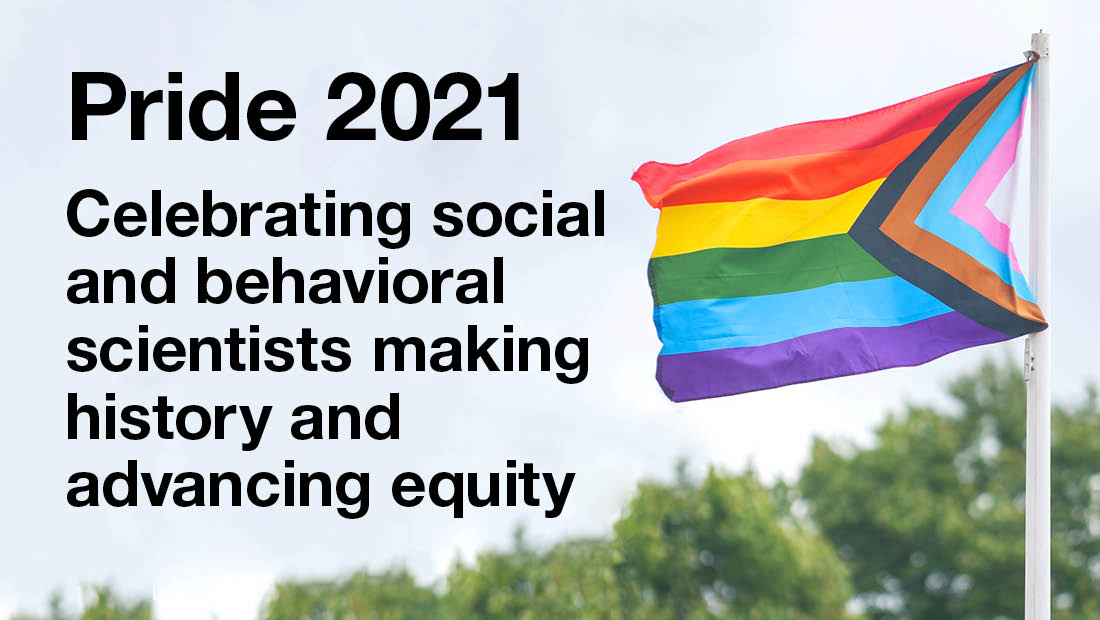 Pride 2021

Celebrating social and behavioral scientists making history and advancing equity